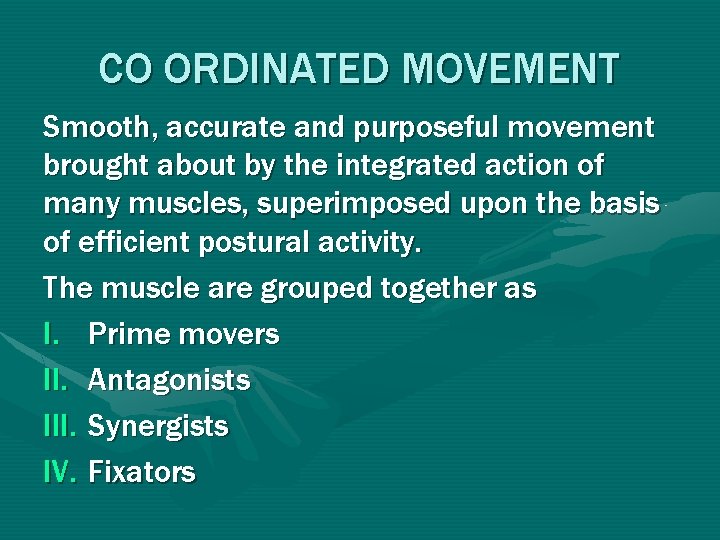 CO ORDINATED MOVEMENT

Smooth, accurate and purposeful movement brought about by the integrated action of many muscles, superimposed upon the basis of efficient postural activity.

The muscle are grouped together as

I. Prime movers

II. Antagonists

III. Synergists

IV. Fixators